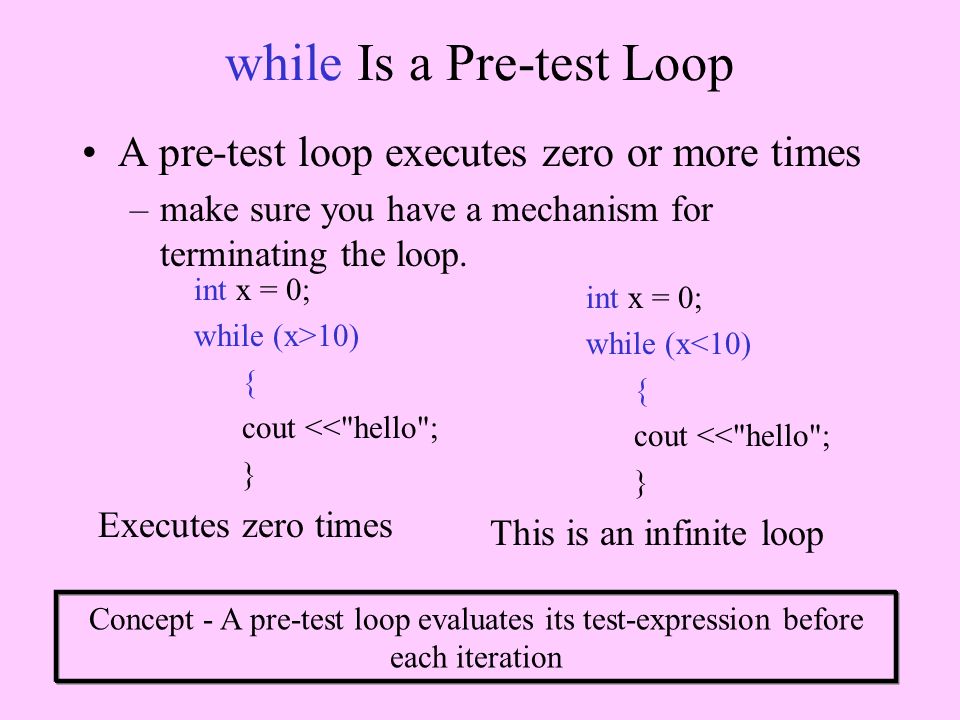 while Is a Pre-test Loop

• A pre-test loop executes zero or more times
– make sure you have a mechanism for terminating the loop.

int x = 0;
while (x>10)
{
cout <<"hello";
}
Executes zero times

int x = 0;
while (x<10)
{
cout <<"hello";
}
This is an infinite loop

Concept - A pre-test loop evaluates its test-expression before each iteration